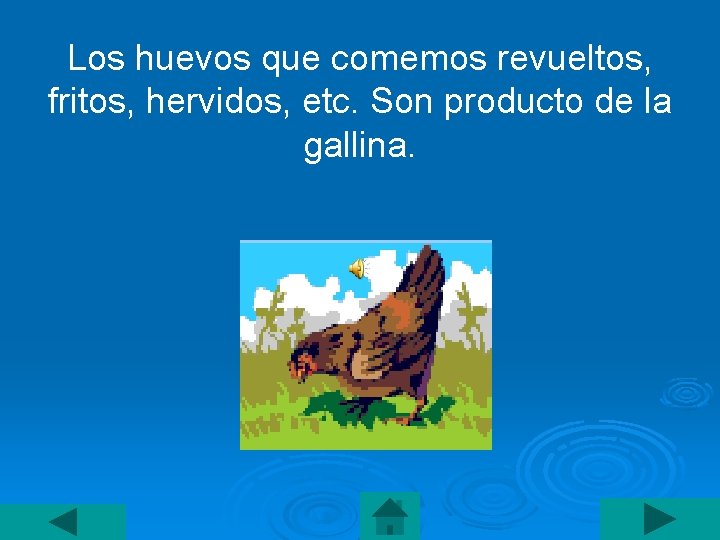 Los huevos que comemos revueltos, fritos, hervidos, etc. Son producto de la gallina.